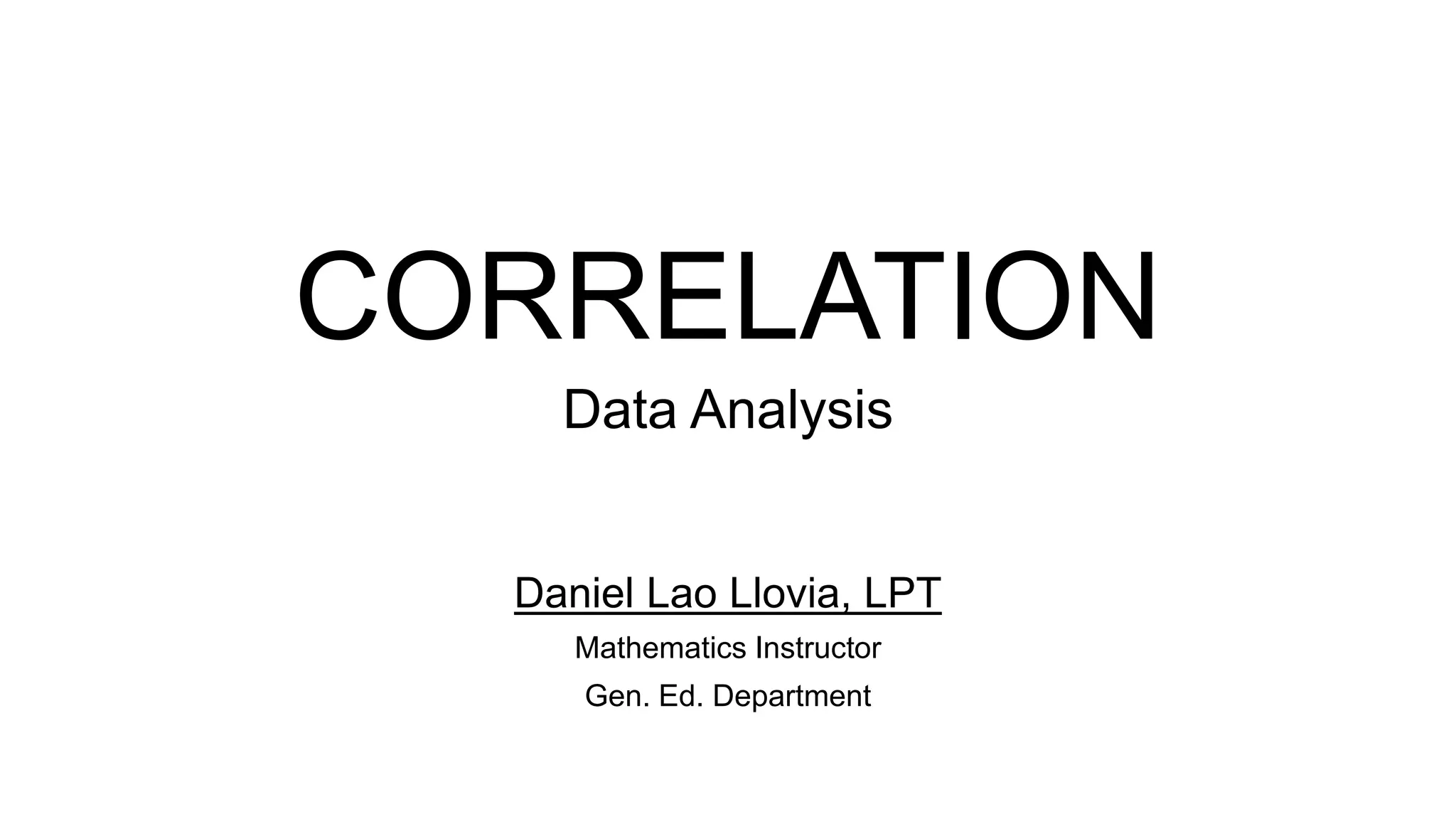 CORRELATION

Data Analysis

Daniel Lao Llovia, LPT

Mathematics Instructor

Gen. Ed. Department